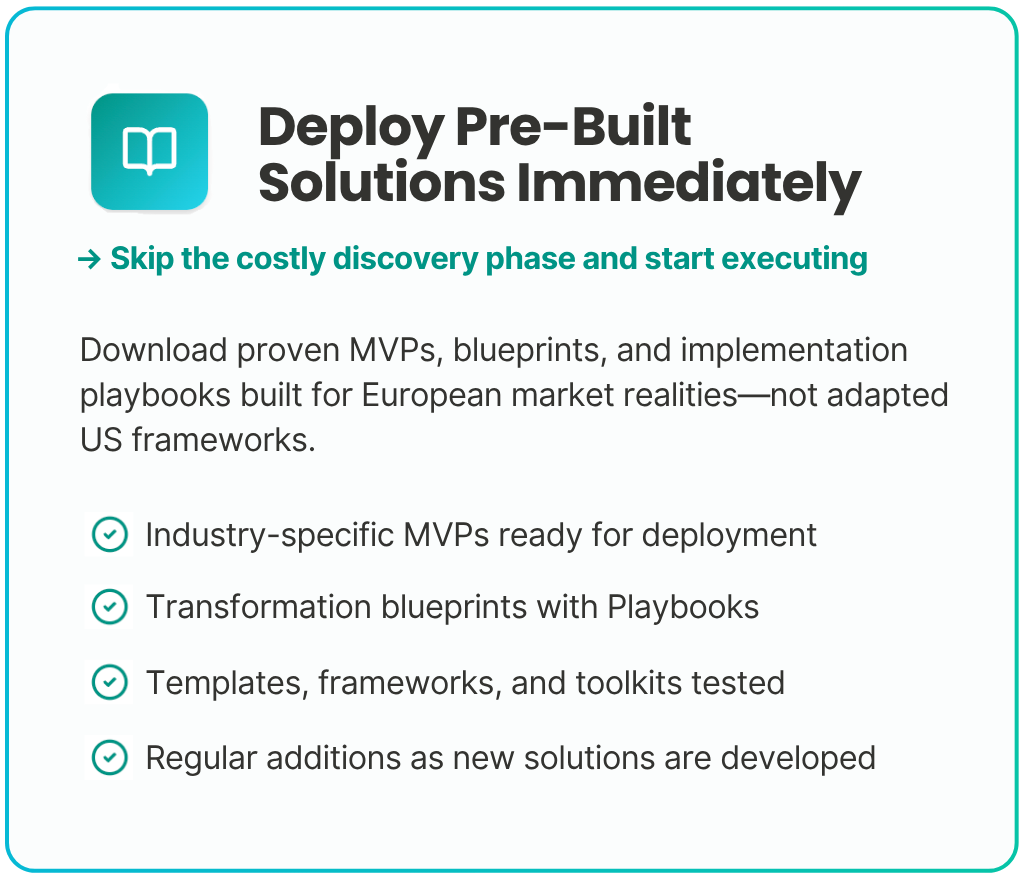 Deploy Pre-Built Solutions Immediately

→ Skip the costly discovery phase and start executing

Download proven MVPs, blueprints, and implementation playbooks built for European market realities—not adapted US frameworks.

Industry-specific MVPs ready for deployment

Transformation blueprints with Playbooks

Templates, frameworks, and toolkits tested

Regular additions as new solutions are developed